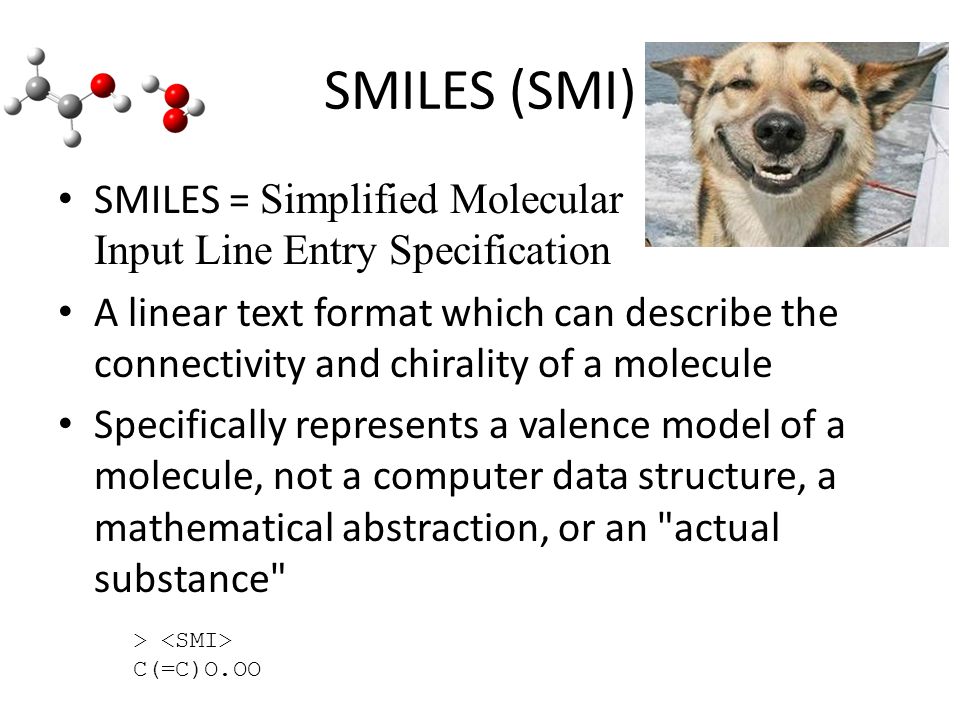 SMILES (SMI)

• SMILES = Simplified Molecular Input Line Entry Specification

• A linear text format which can describe the connectivity and chirality of a molecule

• Specifically represents a valence model of a molecule, not a computer data structure, a mathematical abstraction, or an "actual substance"

> <SMI>
C(=C)O.OO